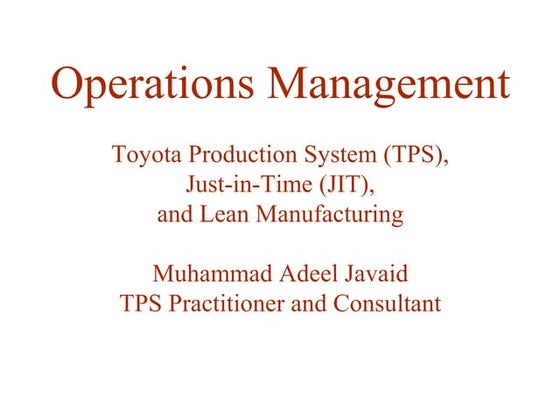 Operations Management

Toyota Production System (TPS),
Just-in-Time (JIT),
and Lean Manufacturing

Muhammad Adeel Javaid
TPS Practitioner and Consultant